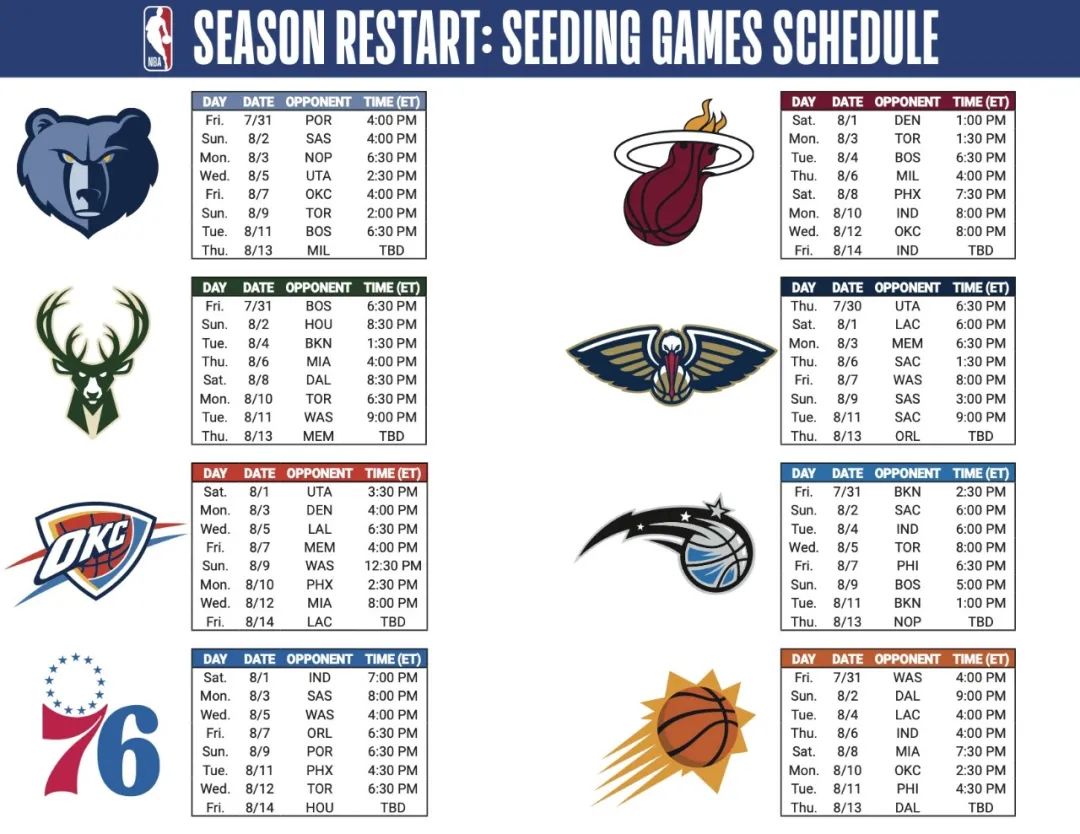 NBA

SEASON RESTART: SEEDING GAMES SCHEDULE

| DAY | DATE | OPPONENT | TIME (ET) |
|---|---|---|---|
| Fri. | 7/31 | POR | 4:00 PM |
| Sun. | 8/2 | SAS | 4:00 PM |
| Mon. | 8/3 | NOP | 6:30 PM |
| Wed. | 8/5 | UTA | 2:30 PM |
| Fri. | 8/7 | OKC | 4:00 PM |
| Sun. | 8/9 | TOR | 2:00 PM |
| Tue. | 8/11 | BOS | 6:30 PM |
| Thu. | 8/13 | MIL | TBD |

| DAY | DATE | OPPONENT | TIME (ET) |
|---|---|---|---|
| Fri. | 7/31 | BOS | 6:30 PM |
| Sun. | 8/2 | HOU | 8:30 PM |
| Tue. | 8/4 | BKN | 1:30 PM |
| Thu. | 8/6 | MIA | 4:00 PM |
| Sat. | 8/8 | DAL | 8:30 PM |
| Mon. | 8/10 | TOR | 6:30 PM |
| Tue. | 8/11 | WAS | 9:00 PM |
| Thu. | 8/13 | MEM | TBD |

OKC

| DAY | DATE | OPPONENT | TIME (ET) |
|---|---|---|---|
| Sat. | 8/1 | UTA | 3:30 PM |
| Mon. | 8/3 | DEN | 4:00 PM |
| Wed. | 8/5 | LAL | 6:30 PM |
| Fri. | 8/7 | MEM | 4:00 PM |
| Sun. | 8/9 | WAS | 12:30 PM |
| Mon. | 8/10 | PHX | 2:30 PM |
| Wed. | 8/12 | MIA | 8:00 PM |
| Fri. | 8/14 | LAC | TBD |

76

| DAY | DATE | OPPONENT | TIME (ET) |
|---|---|---|---|
| Sat. | 8/1 | IND | 7:00 PM |
| Mon. | 8/3 | SAS | 8:00 PM |
| Wed. | 8/5 | WAS | 4:00 PM |
| Fri. | 8/7 | ORL | 6:30 PM |
| Sun. | 8/9 | POR | 6:30 PM |
| Tue. | 8/11 | PHX | 4:30 PM |
| Wed. | 8/12 | TOR | 6:30 PM |
| Fri. | 8/14 | HOU | TBD |

| DAY | DATE | OPPONENT | TIME (ET) |
|---|---|---|---|
| Sat. | 8/1 | DEN | 1:00 PM |
| Mon. | 8/3 | TOR | 1:30 PM |
| Tue. | 8/4 | BOS | 6:30 PM |
| Thu. | 8/6 | MIL | 4:00 PM |
| Sat. | 8/8 | PHX | 7:30 PM |
| Mon. | 8/10 | IND | 8:00 PM |
| Wed. | 8/12 | OKC | 8:00 PM |
| Fri. | 8/14 | IND | TBD |

| DAY | DATE | OPPONENT | TIME (ET) |
|---|---|---|---|
| Thu. | 7/30 | UTA | 6:30 PM |
| Sat. | 8/1 | LAC | 6:00 PM |
| Mon. | 8/3 | MEM | 6:30 PM |
| Thu. | 8/6 | SAC | 1:30 PM |
| Fri. | 8/7 | WAS | 8:00 PM |
| Sun. | 8/9 | SAS | 3:00 PM |
| Tue. | 8/11 | SAC | 9:00 PM |
| Thu. | 8/13 | ORL | TBD |

| DAY | DATE | OPPONENT | TIME (ET) |
|---|---|---|---|
| Fri. | 7/31 | BKN | 2:30 PM |
| Sun. | 8/2 | SAC | 6:00 PM |
| Tue. | 8/4 | IND | 6:00 PM |
| Wed. | 8/5 | TOR | 8:00 PM |
| Fri. | 8/7 | PHI | 6:30 PM |
| Sun. | 8/9 | BOS | 5:00 PM |
| Tue. | 8/11 | BKN | 1:00 PM |
| Thu. | 8/13 | NOP | TBD |

| DAY | DATE | OPPONENT | TIME (ET) |
|---|---|---|---|
| Fri. | 7/31 | WAS | 4:00 PM |
| Sun. | 8/2 | DAL | 9:00 PM |
| Tue. | 8/4 | LAC | 4:00 PM |
| Thu. | 8/6 | IND | 4:00 PM |
| Sat. | 8/8 | MIA | 7:30 PM |
| Mon. | 8/10 | OKC | 2:30 PM |
| Tue. | 8/11 | PHI | 4:30 PM |
| Thu. | 8/13 | DAL | TBD |